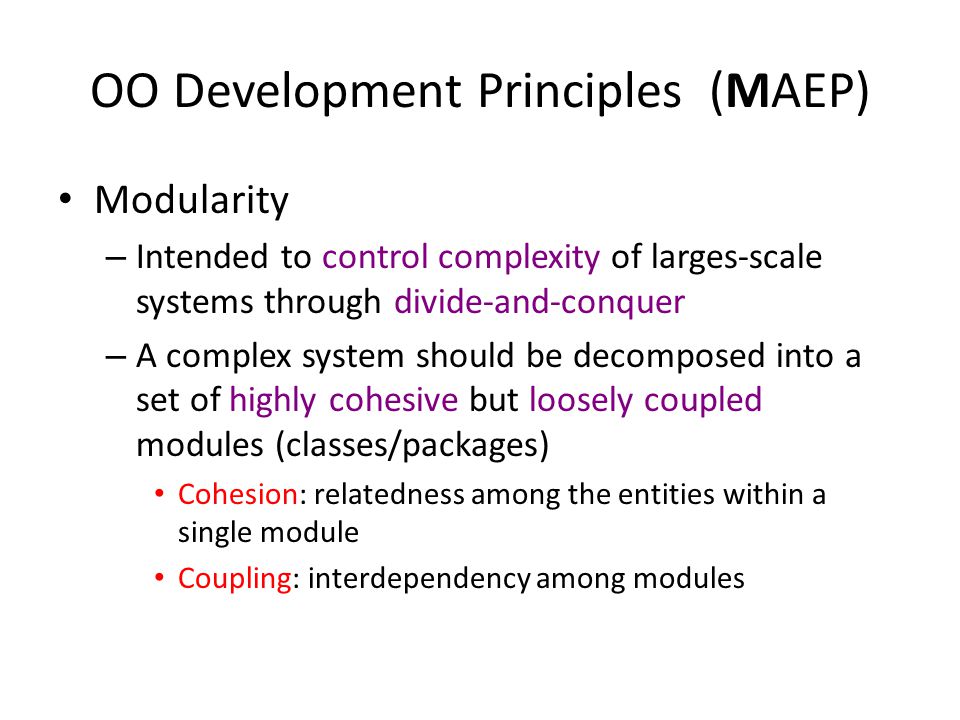 OO Development Principles (MAEP)

• Modularity

– Intended to control complexity of larges-scale systems through divide-and-conquer

– A complex system should be decomposed into a set of highly cohesive but loosely coupled modules (classes/packages)

• Cohesion: relatedness among the entities within a single module

• Coupling: interdependency among modules